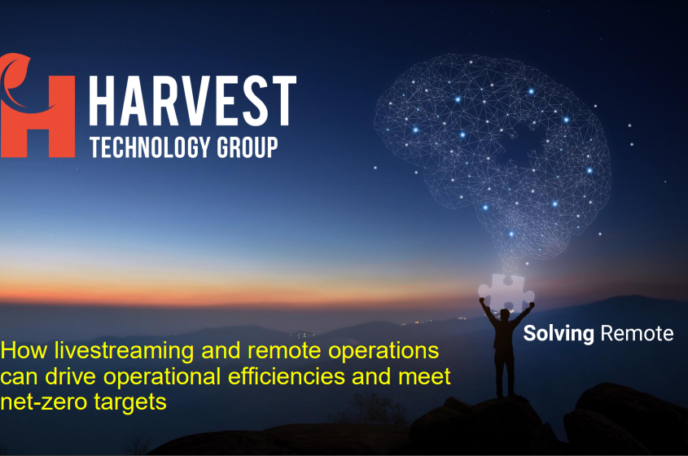 HARVEST
TECHNOLOGY GROUP

Solving Remote

How livestreaming and remote operations can drive operational efficiencies and meet net-zero targets